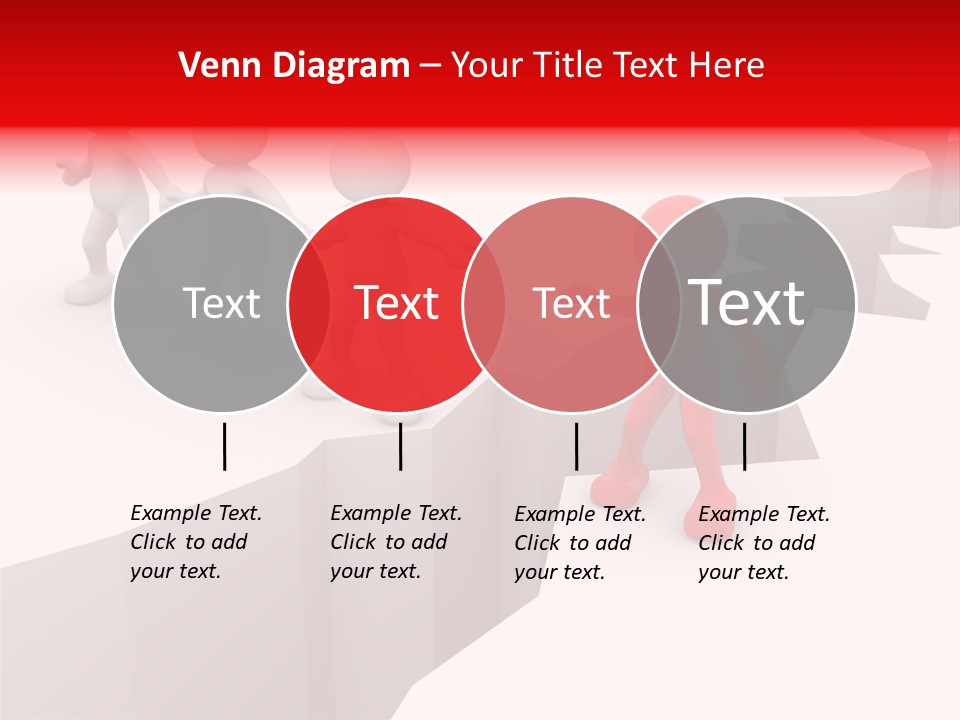 Venn Diagram – Your Title Text Here

Text

Text

Text

Text

Example Text. Click to add your text.

Example Text. Click to add your text.

Example Text. Click to add your text.

Example Text. Click to add your text.